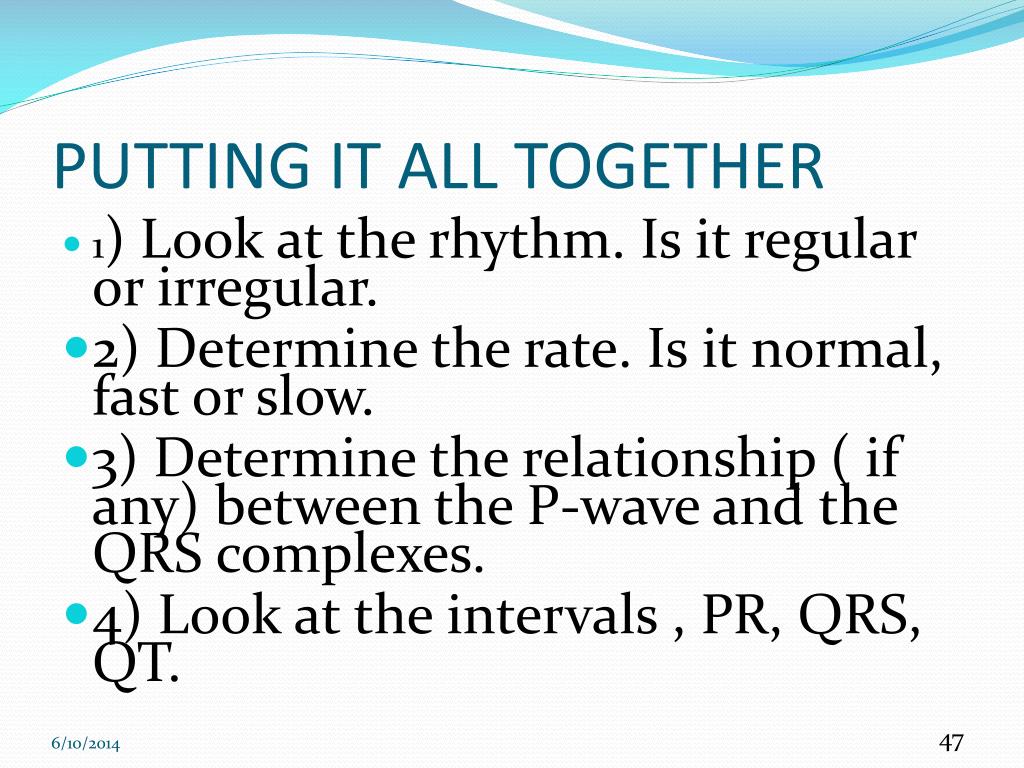 PUTTING IT ALL TOGETHER

- 1) Look at the rhythm. Is it regular or irregular.
- 2) Determine the rate. Is it normal, fast or slow.
- 3) Determine the relationship ( if any) between the P-wave and the QRS complexes.
- 4) Look at the intervals , PR, QRS, QT.

6/10/2014

47